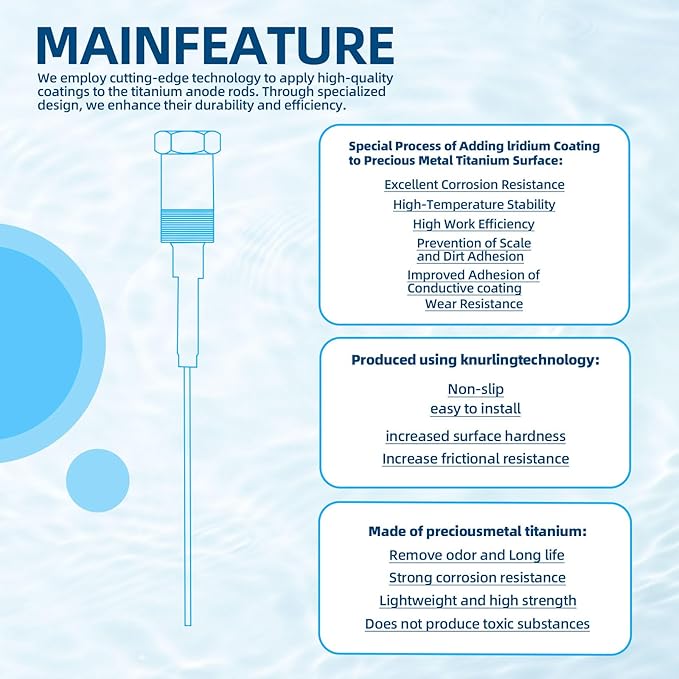 MAINFEATURE

We employ cutting-edge technology to apply high-quality coatings to the titanium anode rods. Through specialized design, we enhance their durability and efficiency.

Special Process of Adding lridium Coating to Precious Metal Titanium Surface:

Excellent Corrosion Resistance

High-Temperature Stability

High Work Efficiency

Prevention of Scale and Dirt Adhesion

Improved Adhesion of Conductive coating

Wear Resistance

Produced using knurlingtechnology:

Non-slip

easy to install

increased surface hardness

Increase frictional resistance

Made of preciousmetal titanium:

Remove odor and Long life

Strong corrosion resistance

Lightweight and high strength

Does not produce toxic substances